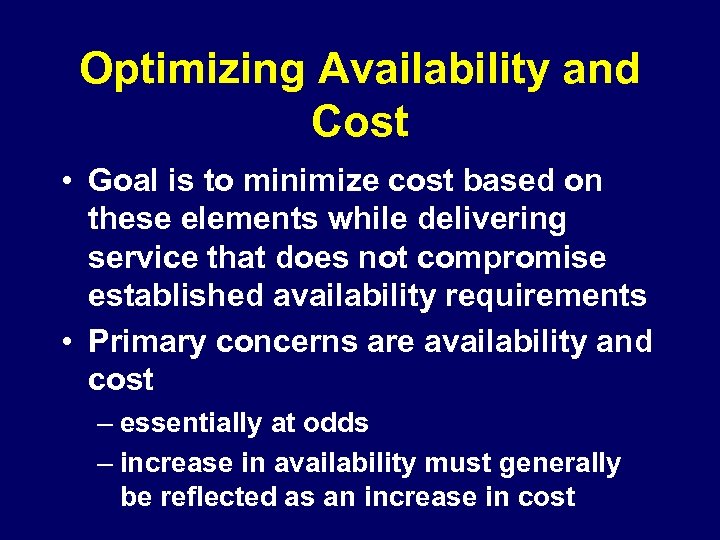 Optimizing Availability and Cost

• Goal is to minimize cost based on these elements while delivering service that does not compromise established availability requirements
• Primary concerns are availability and cost
– essentially at odds
– increase in availability must generally be reflected as an increase in cost